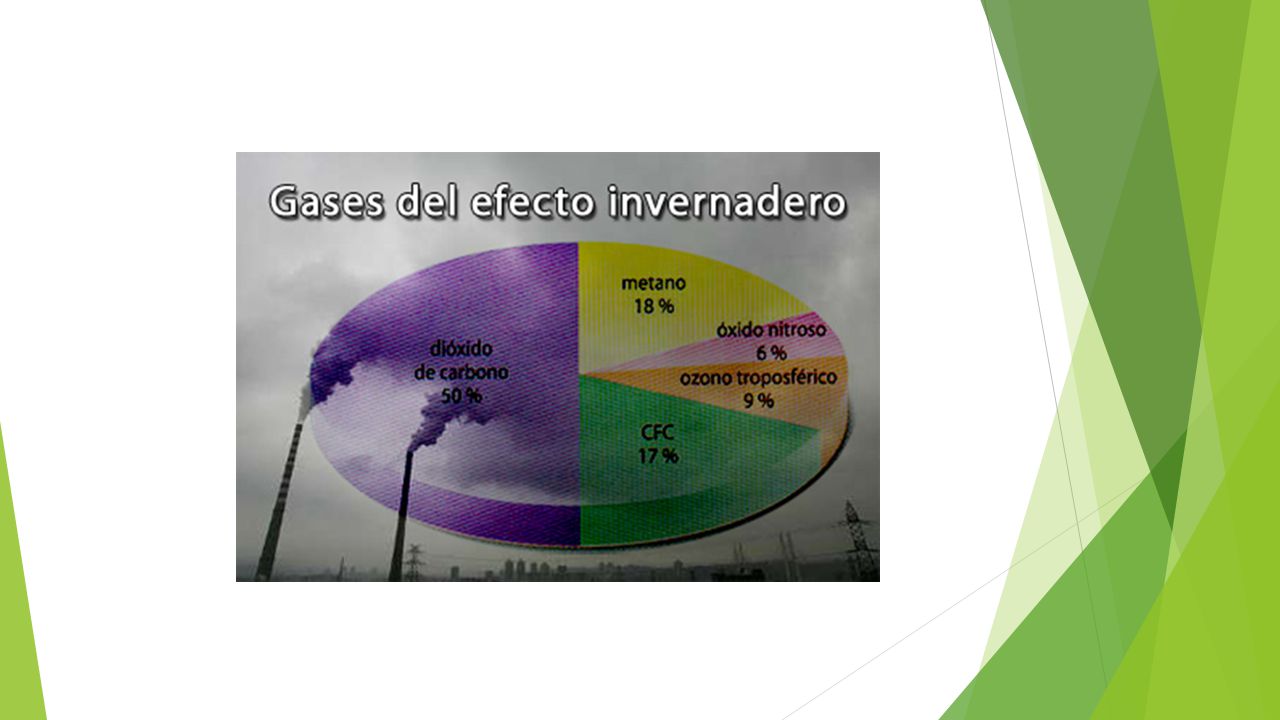 Gases del efecto invernadero

dióxido de carbono 50 %

metano 18 %

óxido nitroso 6 %

ozono troposférico 9 %

CFC 17 %